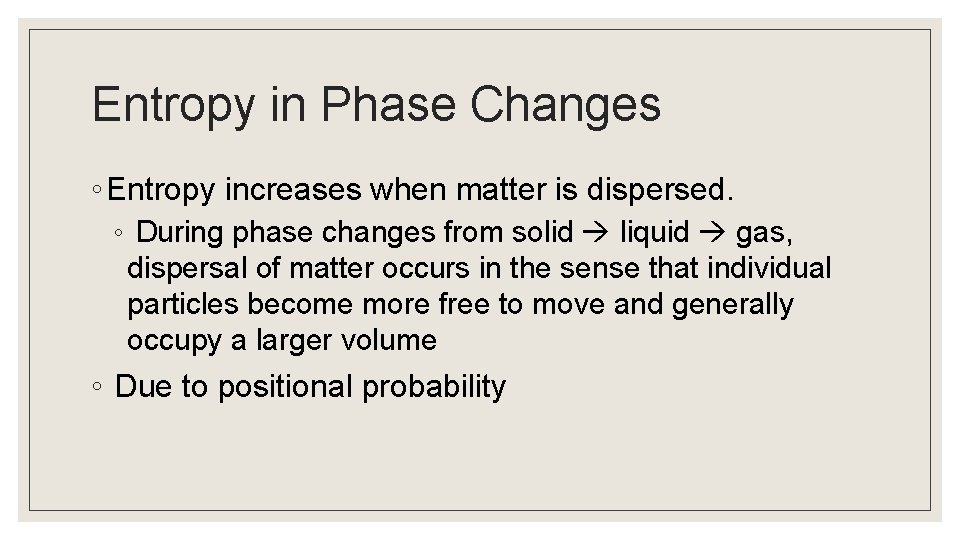 Entropy in Phase Changes

◦ Entropy increases when matter is dispersed.

◦ During phase changes from solid → liquid → gas, dispersal of matter occurs in the sense that individual particles become more free to move and generally occupy a larger volume

◦ Due to positional probability